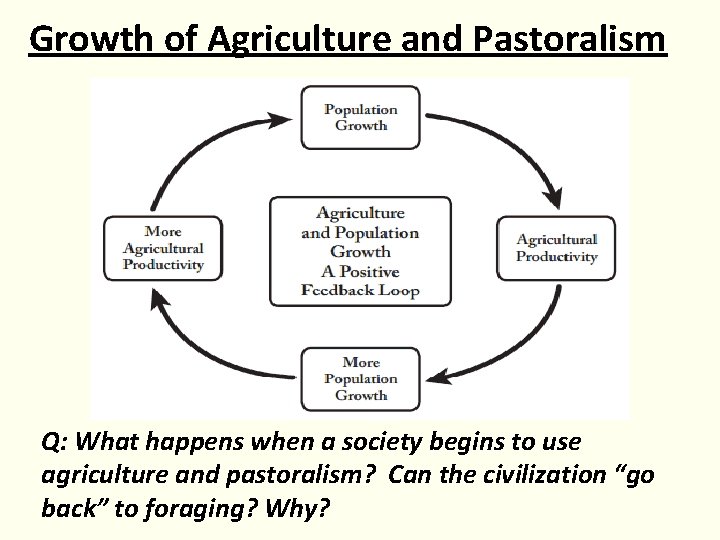 Growth of Agriculture and Pastoralism

Population Growth

Agricultural Productivity

More Population Growth

More Agricultural Productivity

Agriculture and Population Growth A Positive Feedback Loop

Q: What happens when a society begins to use agriculture and pastoralism? Can the civilization "go back" to foraging? Why?